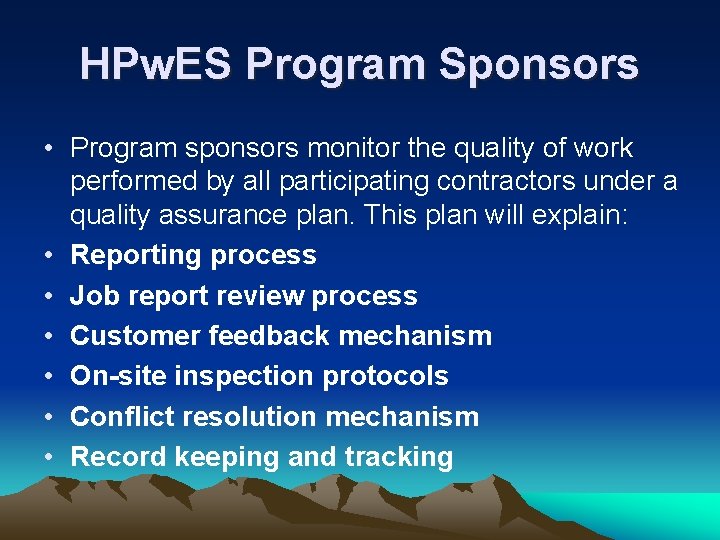 HPwES Program Sponsors

• Program sponsors monitor the quality of work performed by all participating contractors under a quality assurance plan. This plan will explain:
• Reporting process
• Job report review process
• Customer feedback mechanism
• On-site inspection protocols
• Conflict resolution mechanism
• Record keeping and tracking